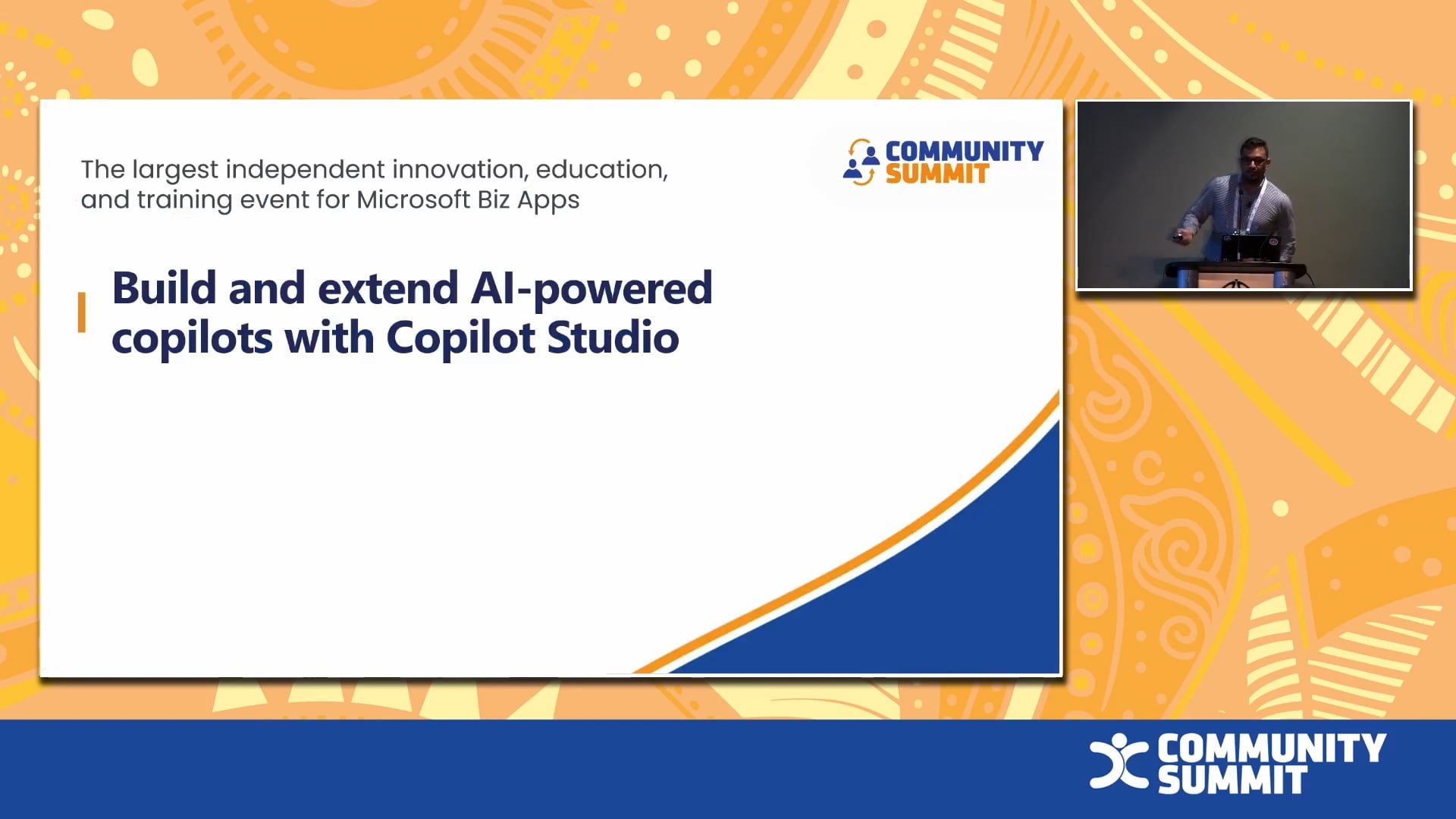 The largest independent innovation, education, and training event for Microsoft Biz Apps

COMMUNITY SUMMIT

Build and extend AI-powered copilots with Copilot Studio

COMMUNITY SUMMIT